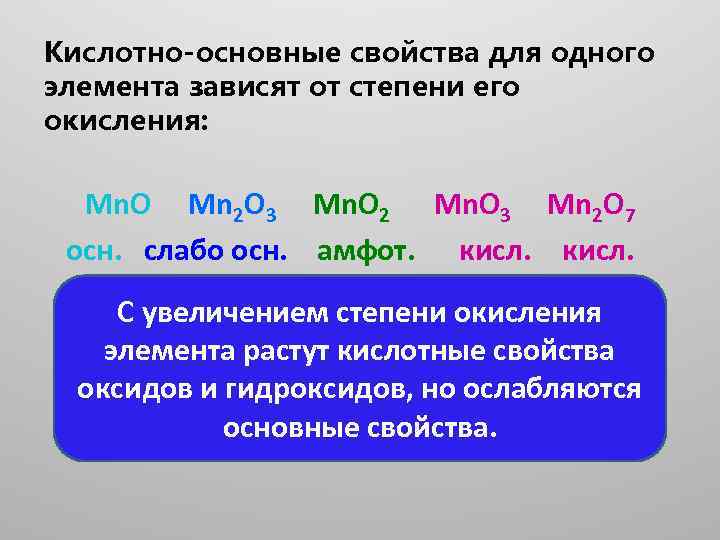 Кислотно-основные свойства для одного элемента зависят от степени его окисления:

$MnO$ $Mn_2O_3$ $MnO_2$ $MnO_3$ $Mn_2O_7$
осн. слабо осн. амфот. кисл. кисл.

С увеличением степени окисления элемента растут кислотные свойства оксидов и гидроксидов, но ослабляются основные свойства.